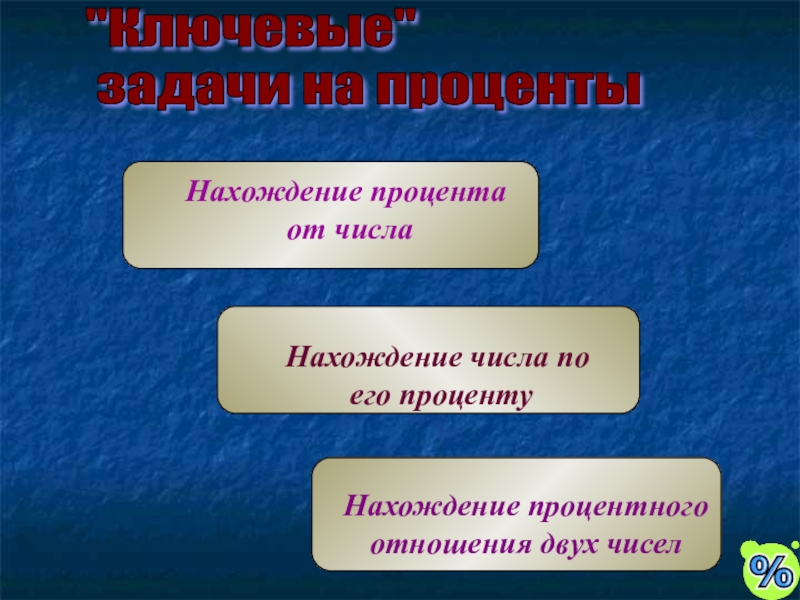 "Ключевые"
задачи на проценты

Нахождение процента от числа

Нахождение числа по его проценту

Нахождение процентного отношения двух чисел

%